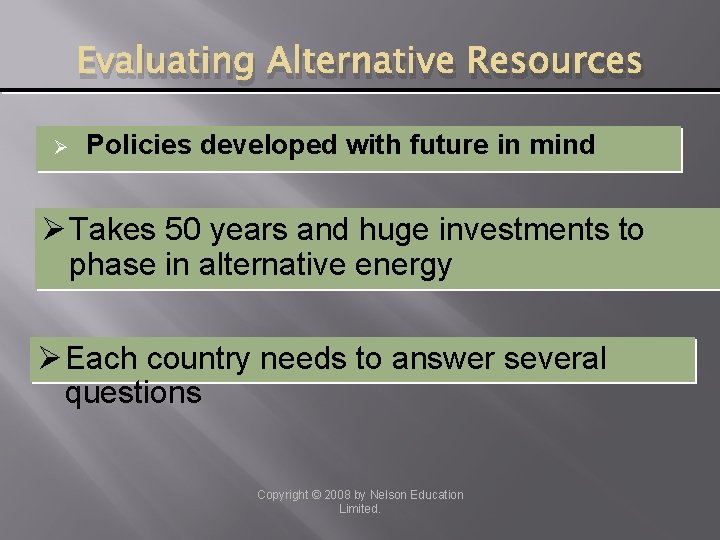 Evaluating Alternative Resources

➢ Policies developed with future in mind

➢ Takes 50 years and huge investments to phase in alternative energy

➢ Each country needs to answer several questions

Copyright © 2008 by Nelson Education Limited.